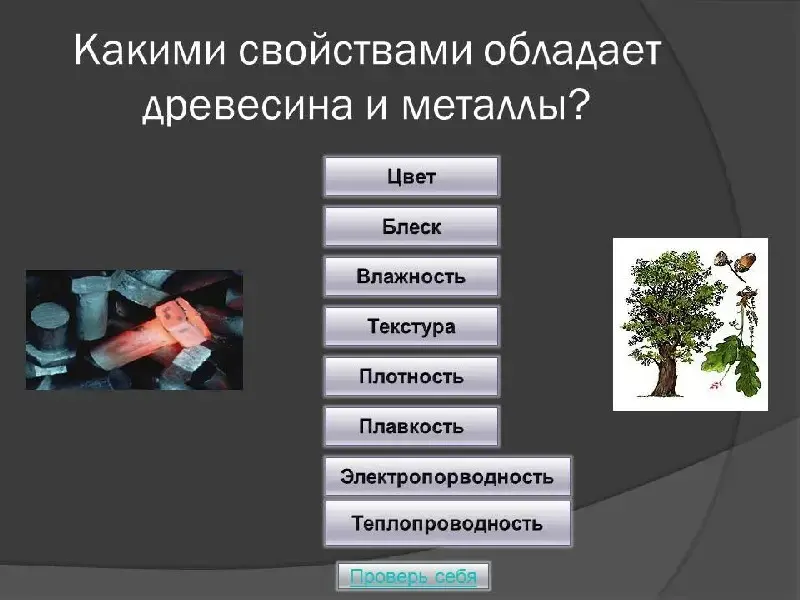 Какими свойствами обладает древесина и металлы?

Цвет

Блеск

Влажность

Текстура

Плотность

Плавкость

Электропорводность

Теплопроводность

Проверь себя